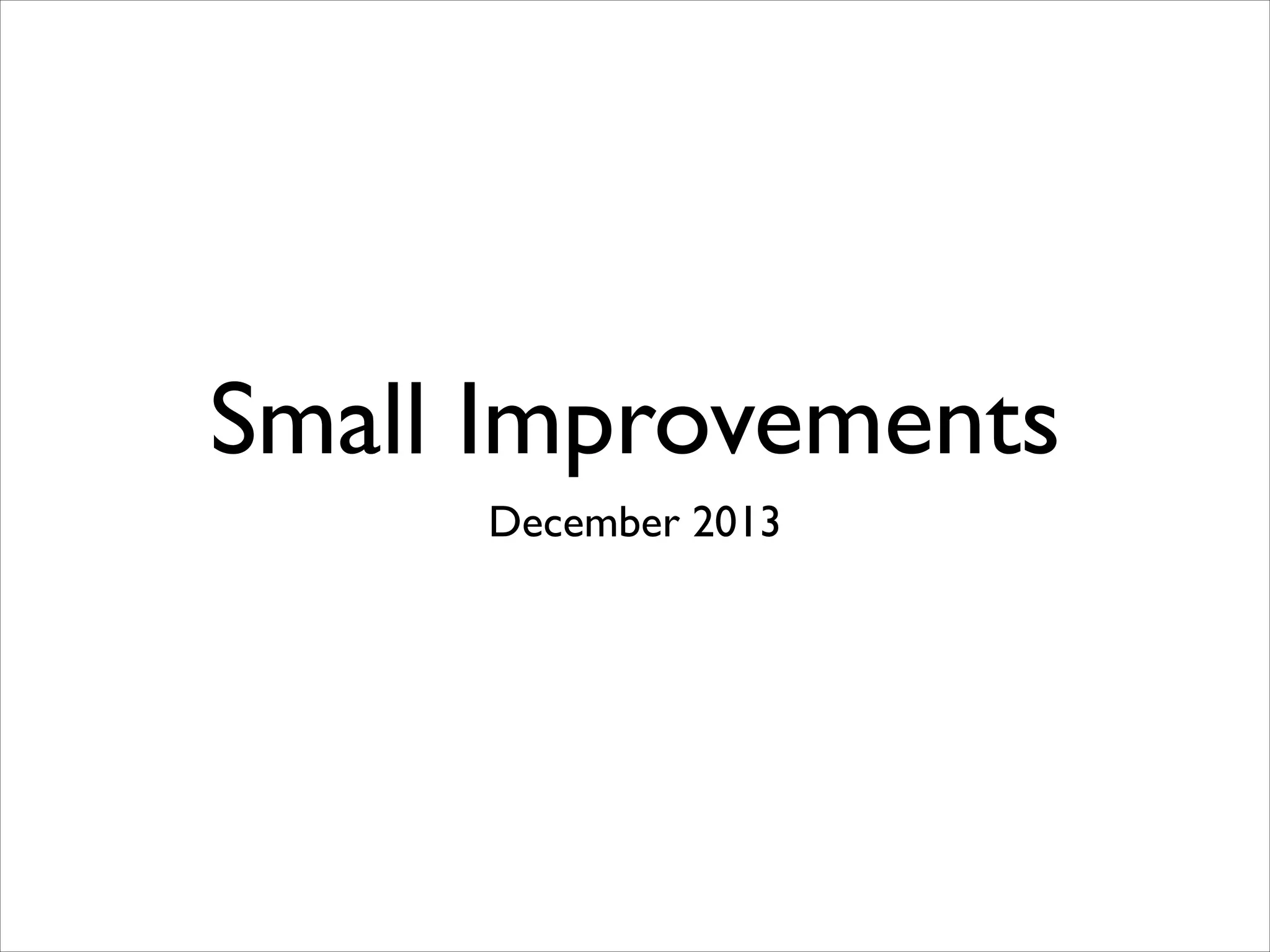 Small Improvements

December 2013